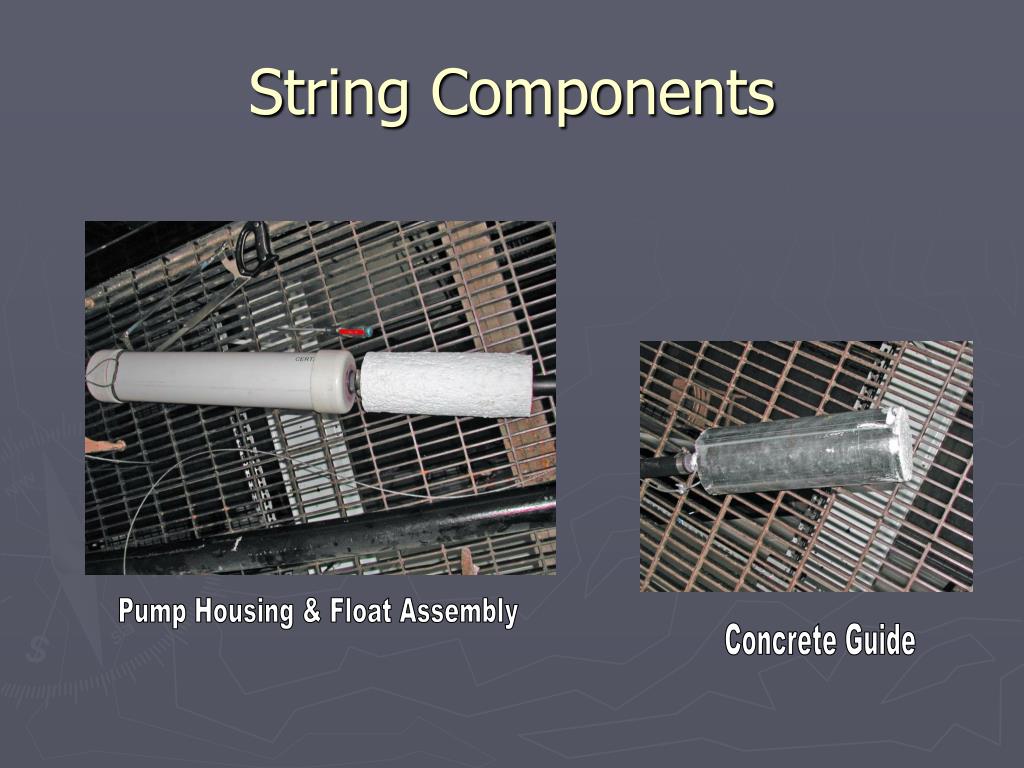 String Components

CERT

Pump Housing & Float Assembly

Concrete Guide